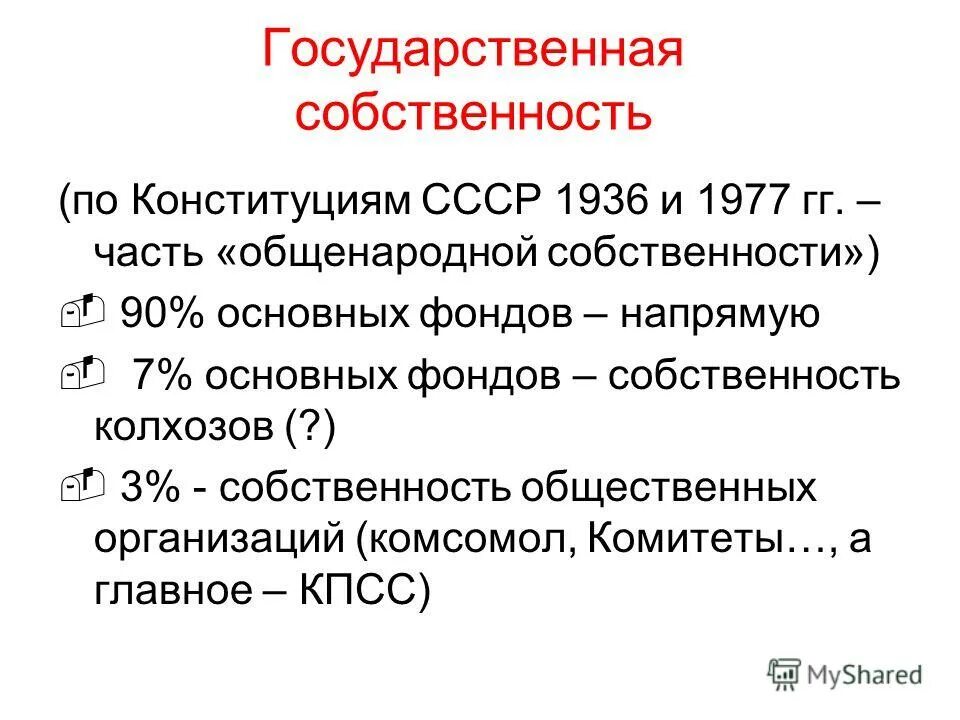 Государственная собственность

(по Конституциям СССР 1936 и 1977 гг. – часть «общенародной собственности»)

90% основных фондов – напрямую

7% основных фондов – собственность колхозов (?)

3% - собственность общественных организаций (комсомол, Комитеты…, а главное – КПСС)

MyShared